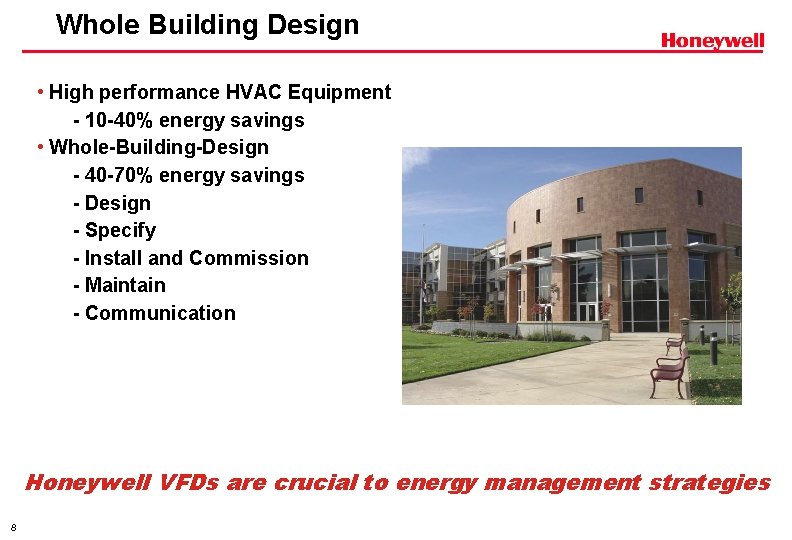 Whole Building Design

Honeywell

• High performance HVAC Equipment
- 10-40% energy savings
• Whole-Building-Design
- 40-70% energy savings
- Design
- Specify
- Install and Commission
- Maintain
- Communication

Honeywell VFDs are crucial to energy management strategies

8